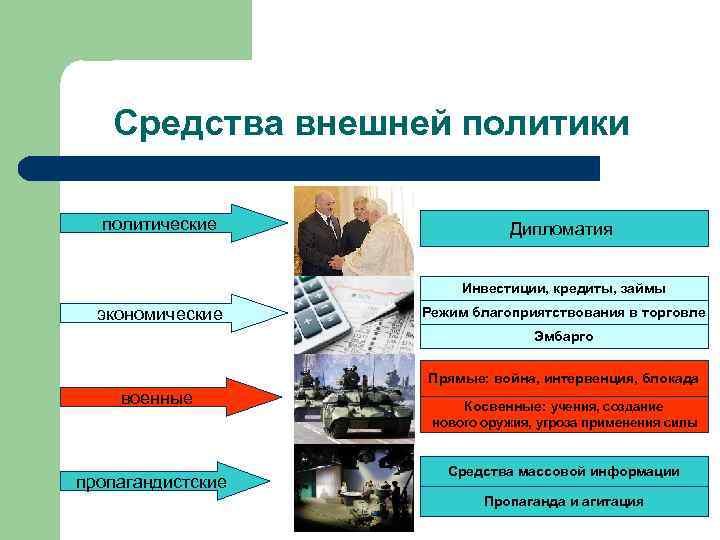 Средства внешней политики

политические

Дипломатия

экономические

Инвестиции, кредиты, займы

Режим благоприятствования в торговле

Эмбарго

военные

Прямые: война, интервенция, блокада

Косвенные: учения, создание нового оружия, угроза применения силы

пропагандистские

Средства массовой информации

Пропаганда и агитация